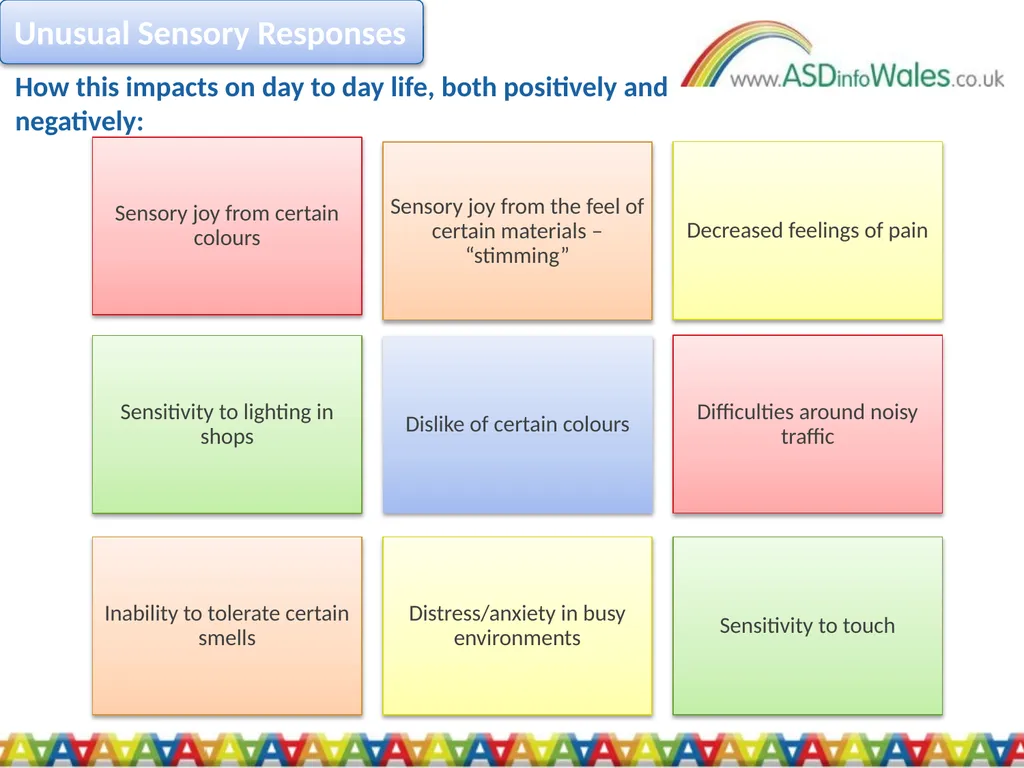 Unusual Sensory Responses

www.ASDinfoWales.co.uk

How this impacts on day to day life, both positively and negatively:

Sensory joy from certain colours

Sensory joy from the feel of certain materials – “stimming”

Decreased feelings of pain

Sensitivity to lighting in shops

Dislike of certain colours

Difficulties around noisy traffic

Inability to tolerate certain smells

Distress/anxiety in busy environments

Sensitivity to touch